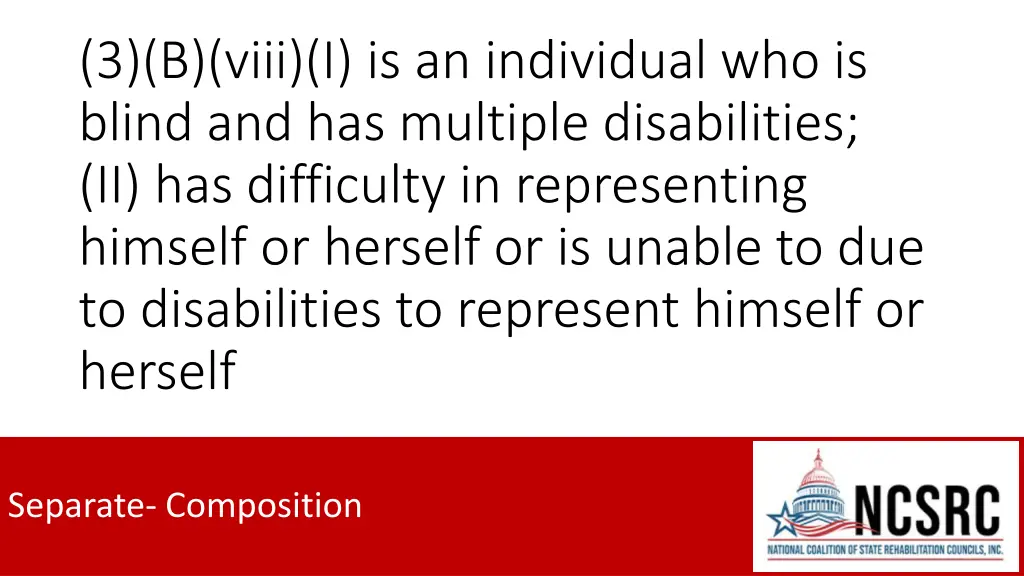 (3)(B)(viii)(I) is an individual who is blind and has multiple disabilities; (II) has difficulty in representing himself or herself or is unable to due to disabilities to represent himself or herself

Separate- Composition

NCSRC
NATIONAL COALITION OF STATE REHABILITATION COUNCILS, INC.